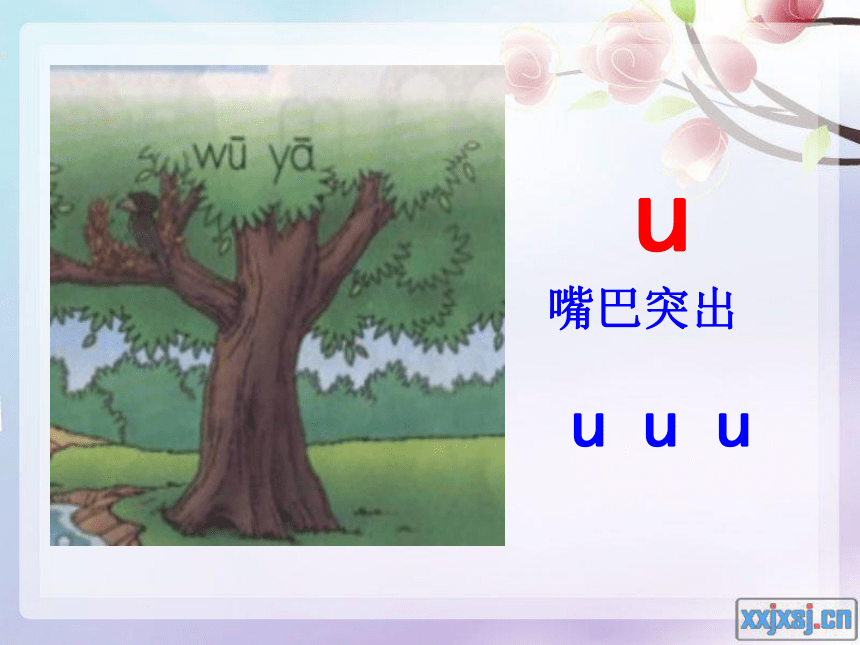 wū yā

u

嘴巴突出

u u u

xxjxsj.cn